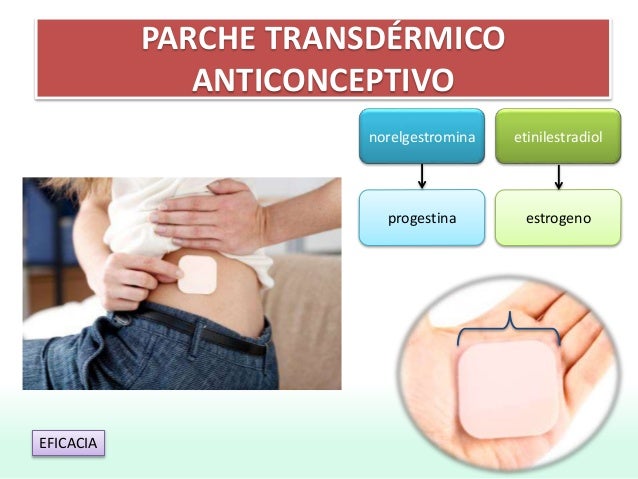 PARCHE TRANSDÉRMICO ANTICONCEPTIVO

norelgestromina

progestina

etinilestradiol

estrogeno

EFICACIA